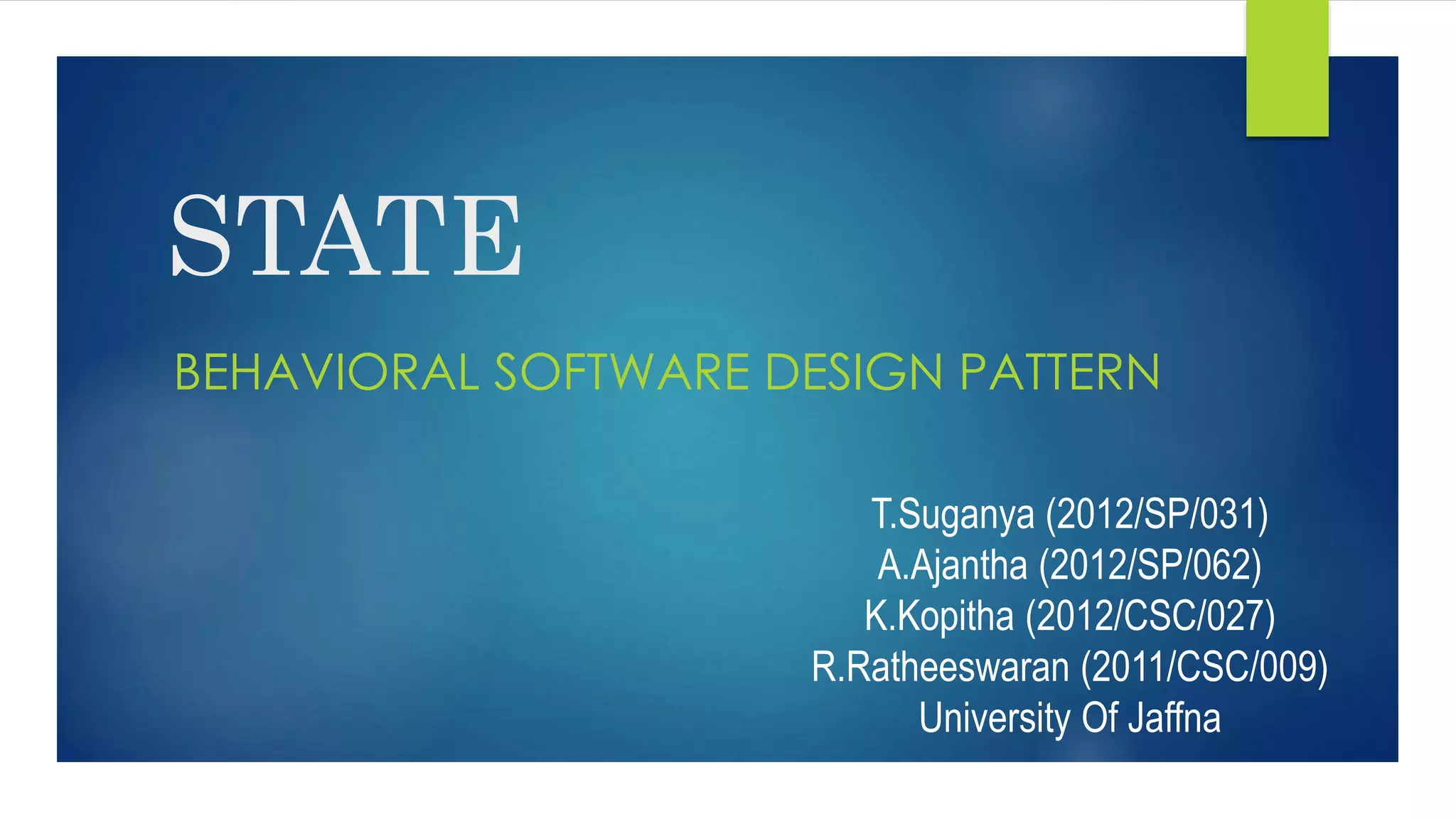 STATE

BEHAVIORAL SOFTWARE DESIGN PATTERN

T.Suganya (2012/SP/031)
A.Ajantha (2012/SP/062)
K.Kopitha (2012/CSC/027)
R.Ratheeswaran (2011/CSC/009)
University Of Jaffna